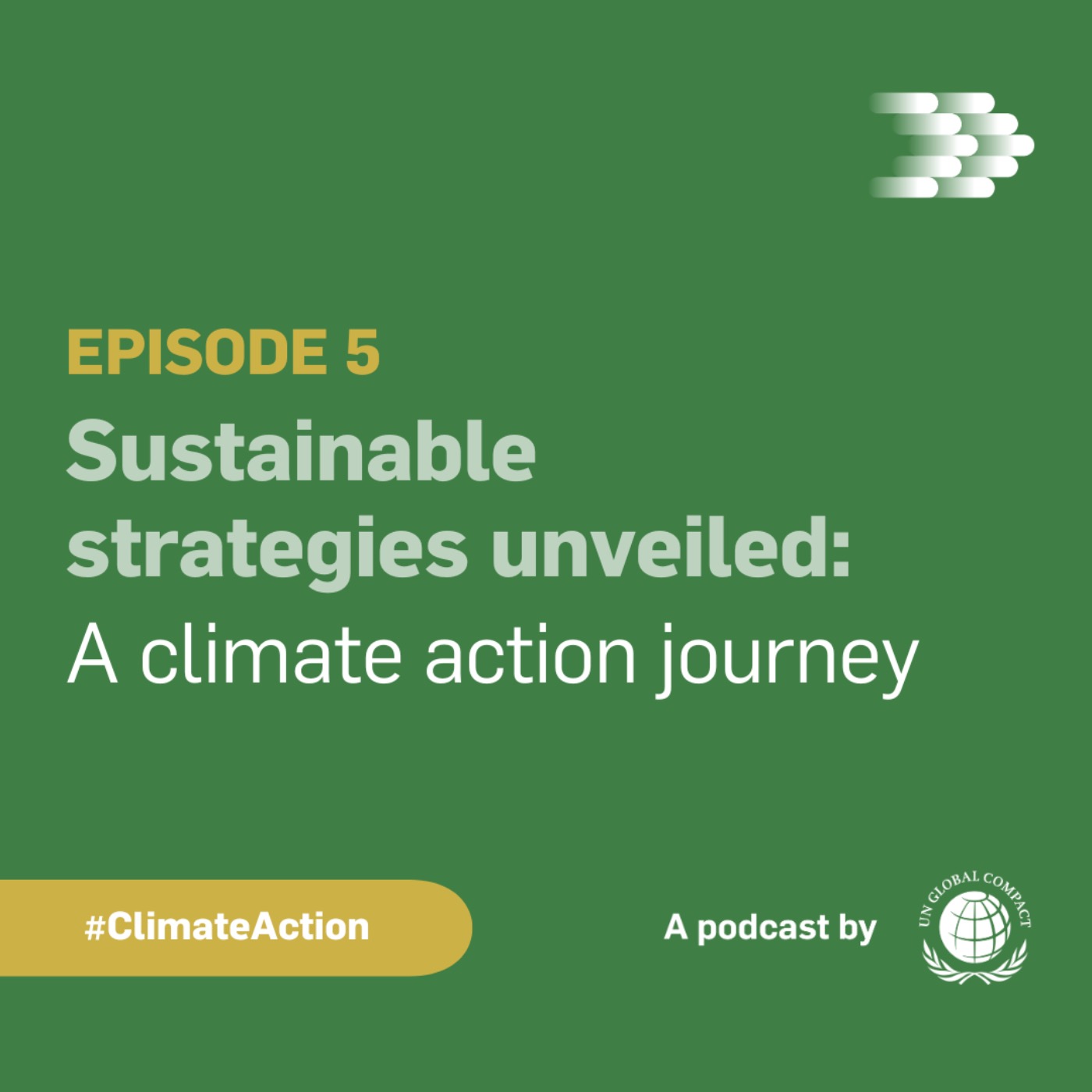 EPISODE 5

Sustainable strategies unveiled: A climate action journey

#ClimateAction

A podcast by

UN GLOBAL COMPACT